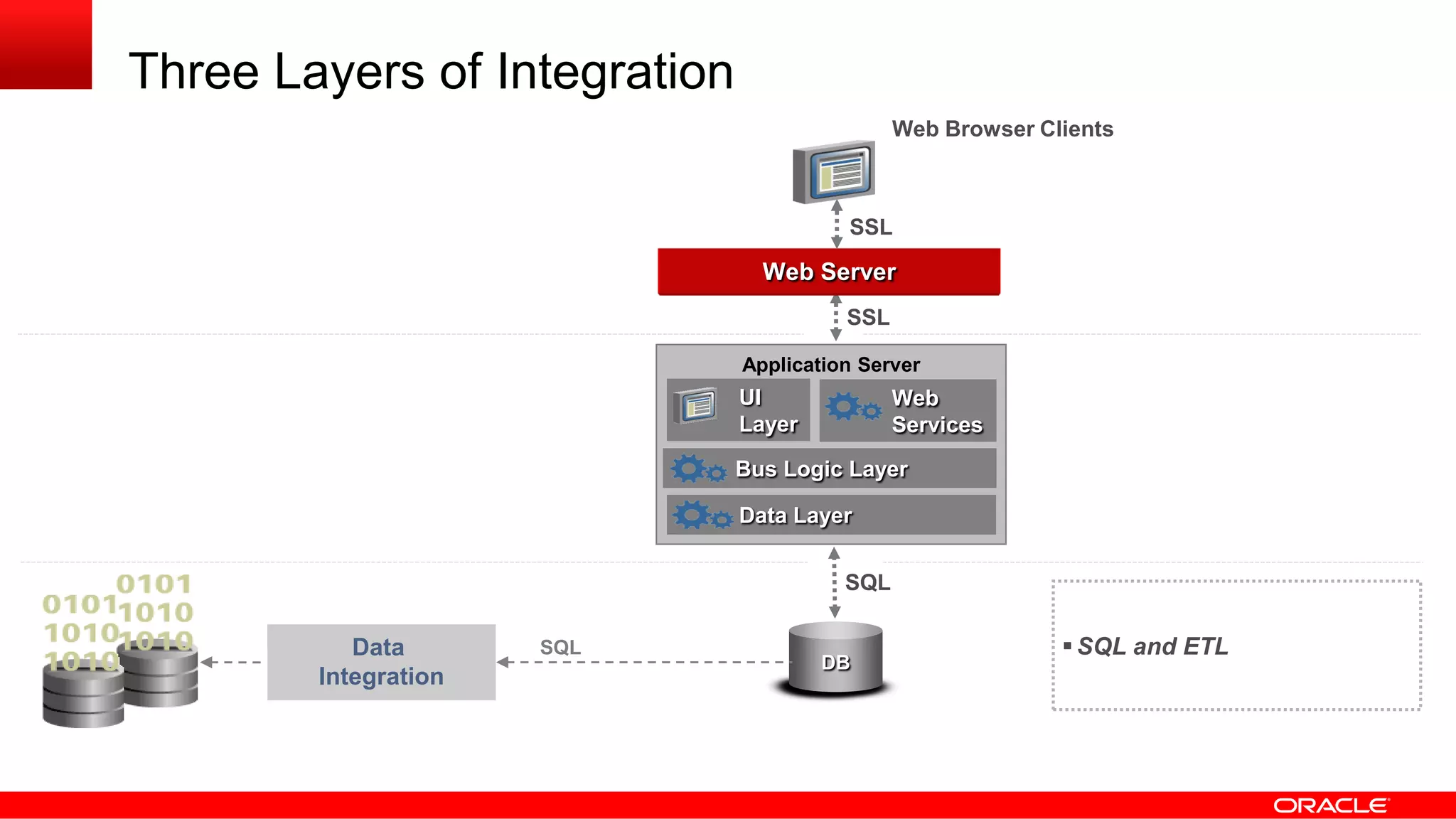 Three Layers of Integration

Web Browser Clients

SSL

Web Server

SSL

Application Server

UI Layer

Web Services

Bus Logic Layer

Data Layer

SQL

0101
0101
1010
1010
1010
1010

Data Integration

SQL

DB

▪ SQL and ETL

ORACLE